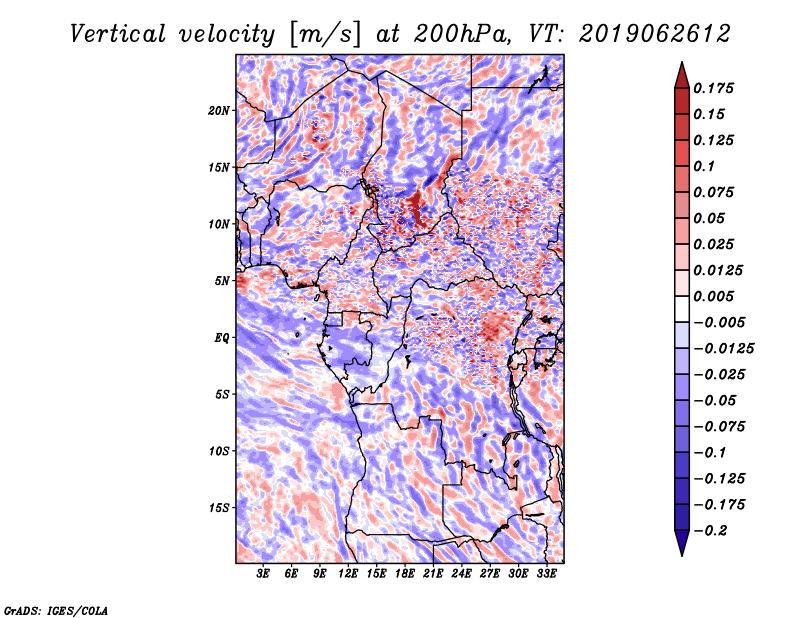 Vertical velocity [m/s] at 200hPa, VT: 2019062612

20N
15N
10N
5N
EQ
5S
10S
15S

3E 6E 9E 12E 15E 18E 21E 24E 27E 30E 33E

0.175
0.15
0.125
0.1
0.075
0.05
0.025
0.0125
0.005
−0.005
−0.0125
−0.025
−0.05
−0.075
−0.1
−0.125
−0.175
−0.2

GrADS: IGES/COLA